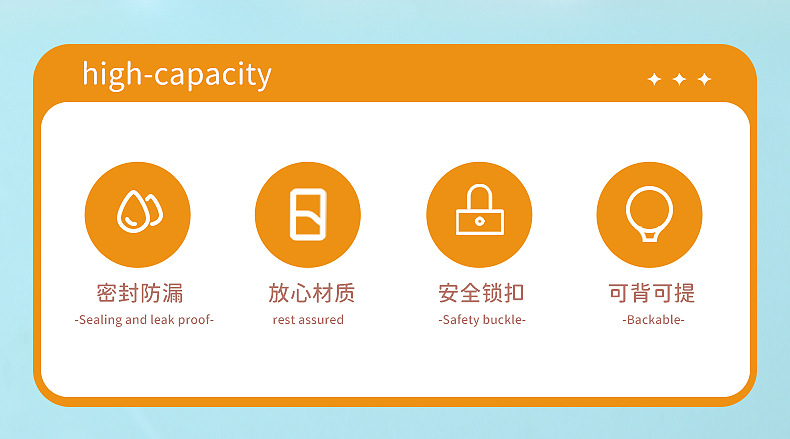 high-capacity

密封防漏
-Sealing and leak proof-

放心材质
rest assured

安全锁扣
-Safety buckle-

可背可提
-Backable-